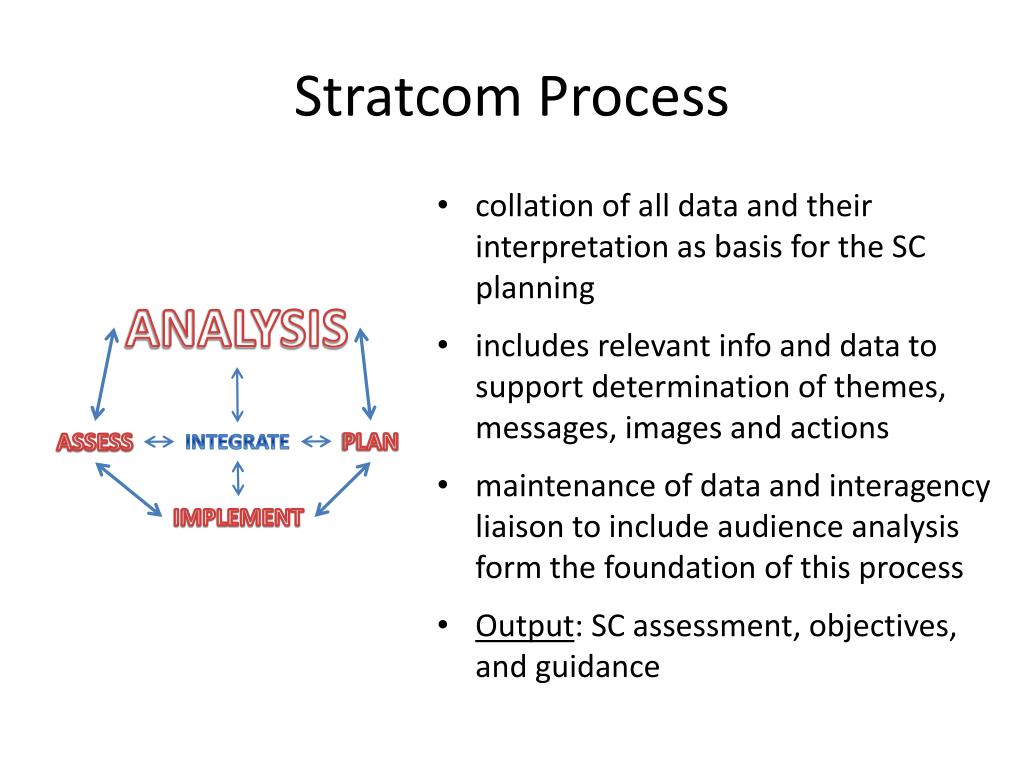 Stratcom Process

ANALYSIS

ASSESS INTEGRATE PLAN

IMPLEMENT

• collation of all data and their interpretation as basis for the SC planning

• includes relevant info and data to support determination of themes, messages, images and actions

• maintenance of data and interagency liaison to include audience analysis form the foundation of this process

• Output: SC assessment, objectives, and guidance